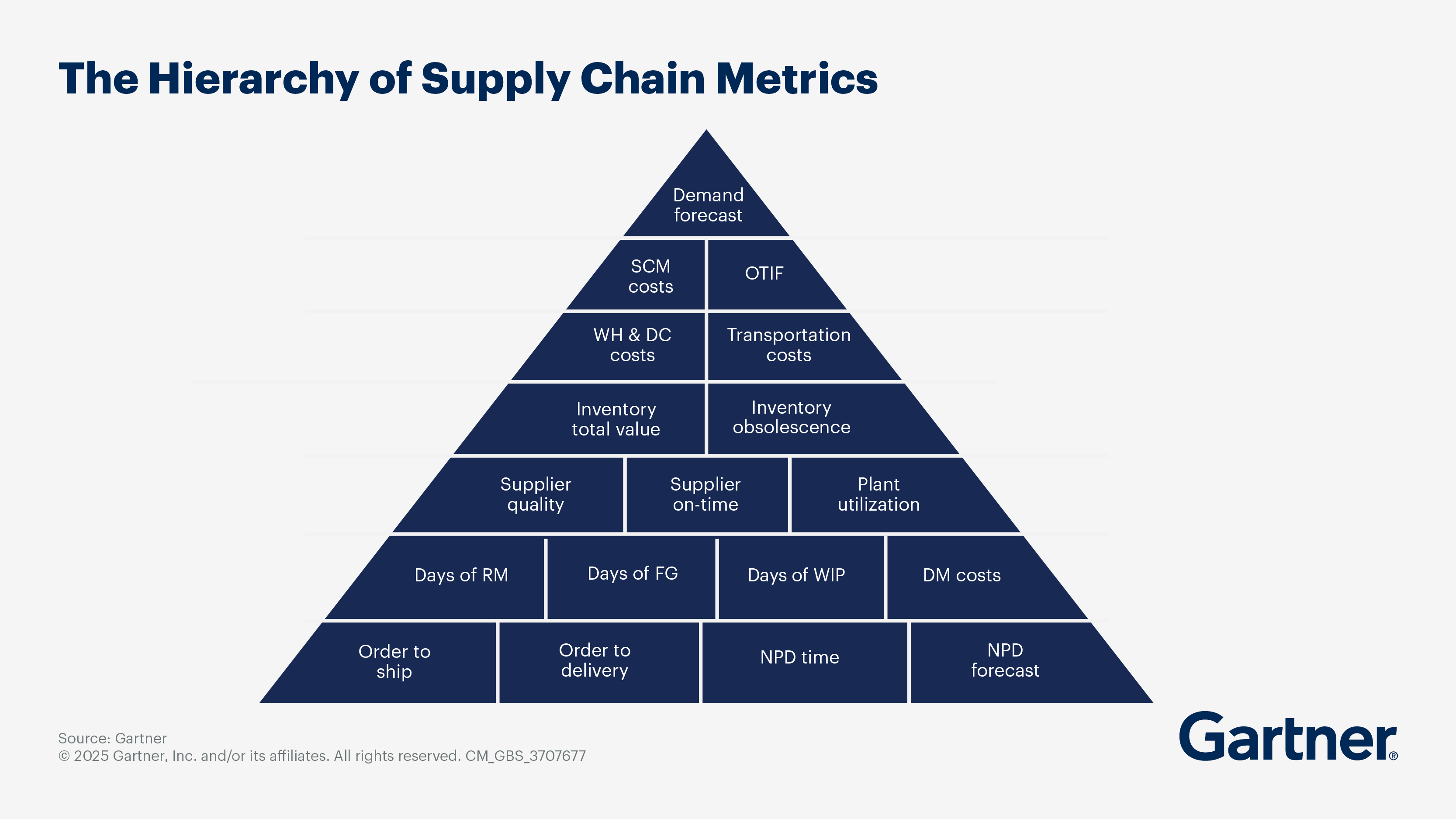 The Hierarchy of Supply Chain Metrics

Demand forecast

SCM costs

OTIF

WH & DC costs

Transportation costs

Inventory total value

Inventory obsolescence

Supplier quality

Supplier on-time

Plant utilization

Days of RM

Days of FG

Days of WIP

DM costs

Order to ship

Order to delivery

NPD time

NPD forecast

Source: Gartner
© 2025 Gartner, Inc. and/or its affiliates. All rights reserved. CM_GBS_3707677

Gartner®